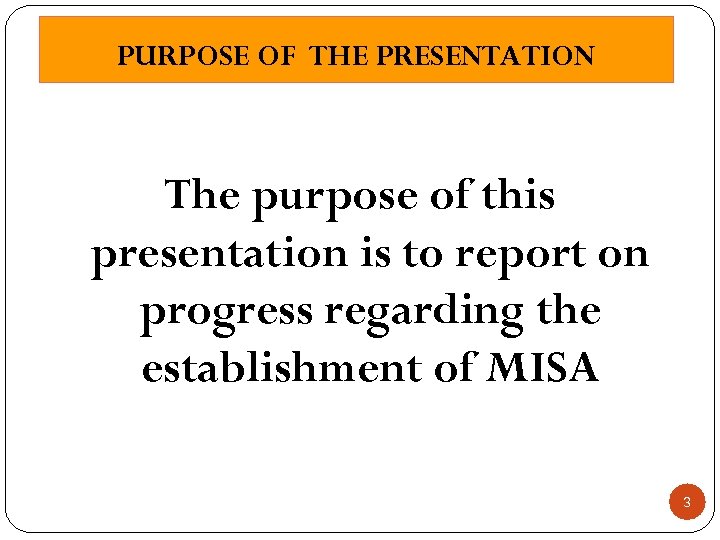 PURPOSE OF THE PRESENTATION

The purpose of this presentation is to report on progress regarding the establishment of MISA

3